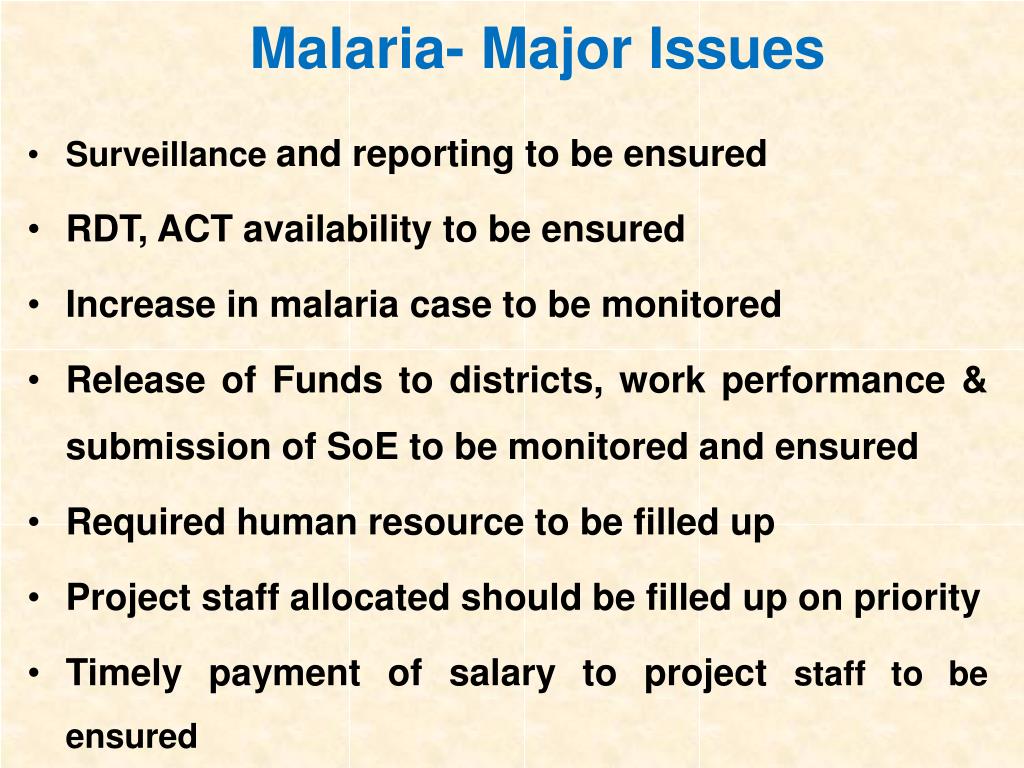 Malaria- Major Issues

• Surveillance and reporting to be ensured

• RDT, ACT availability to be ensured

• Increase in malaria case to be monitored

• Release of Funds to districts, work performance & submission of SoE to be monitored and ensured

• Required human resource to be filled up

• Project staff allocated should be filled up on priority

• Timely payment of salary to project staff to be ensured